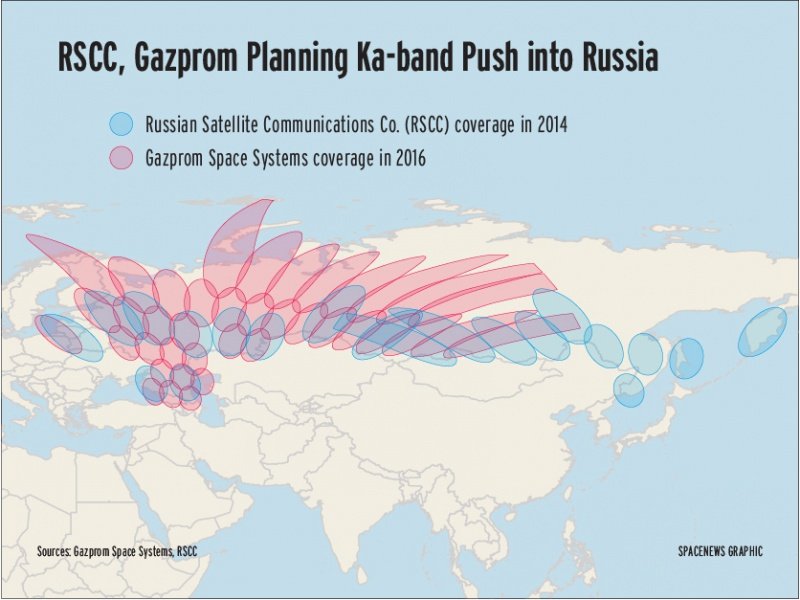 RSCC, Gazprom Planning Ka-band Push into Russia

Russian Satellite Communications Co. (RSCC) coverage in 2014

Gazprom Space Systems coverage in 2016

Sources: Gazprom Space Systems, RSCC

SPACENEWS GRAPHIC